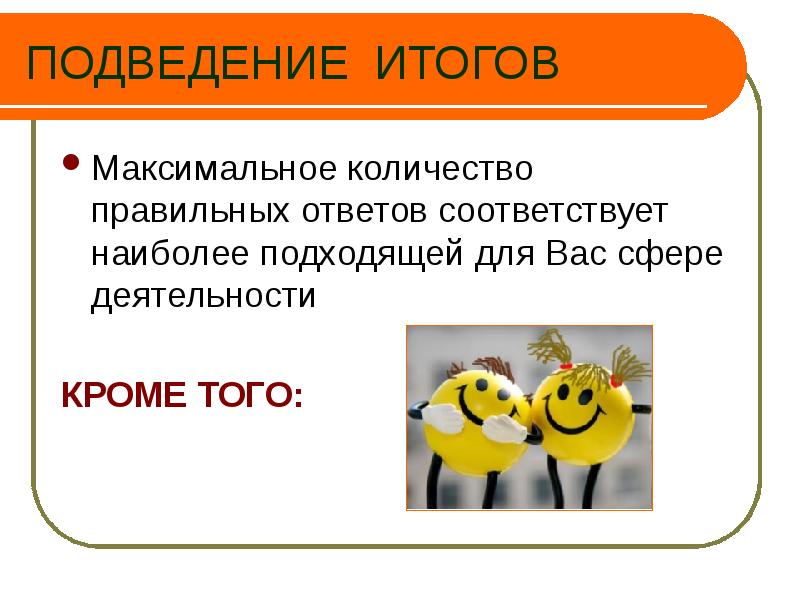 ПОДВЕДЕНИЕ ИТОГОВ

• Максимальное количество правильных ответов соответствует наиболее подходящей для Вас сфере деятельности

КРОМЕ ТОГО: